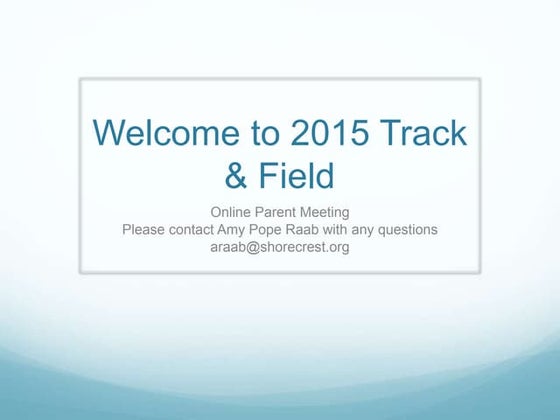 Welcome to 2015 Track & Field

Online Parent Meeting
Please contact Amy Pope Raab with any questions
araab@shorecrest.org